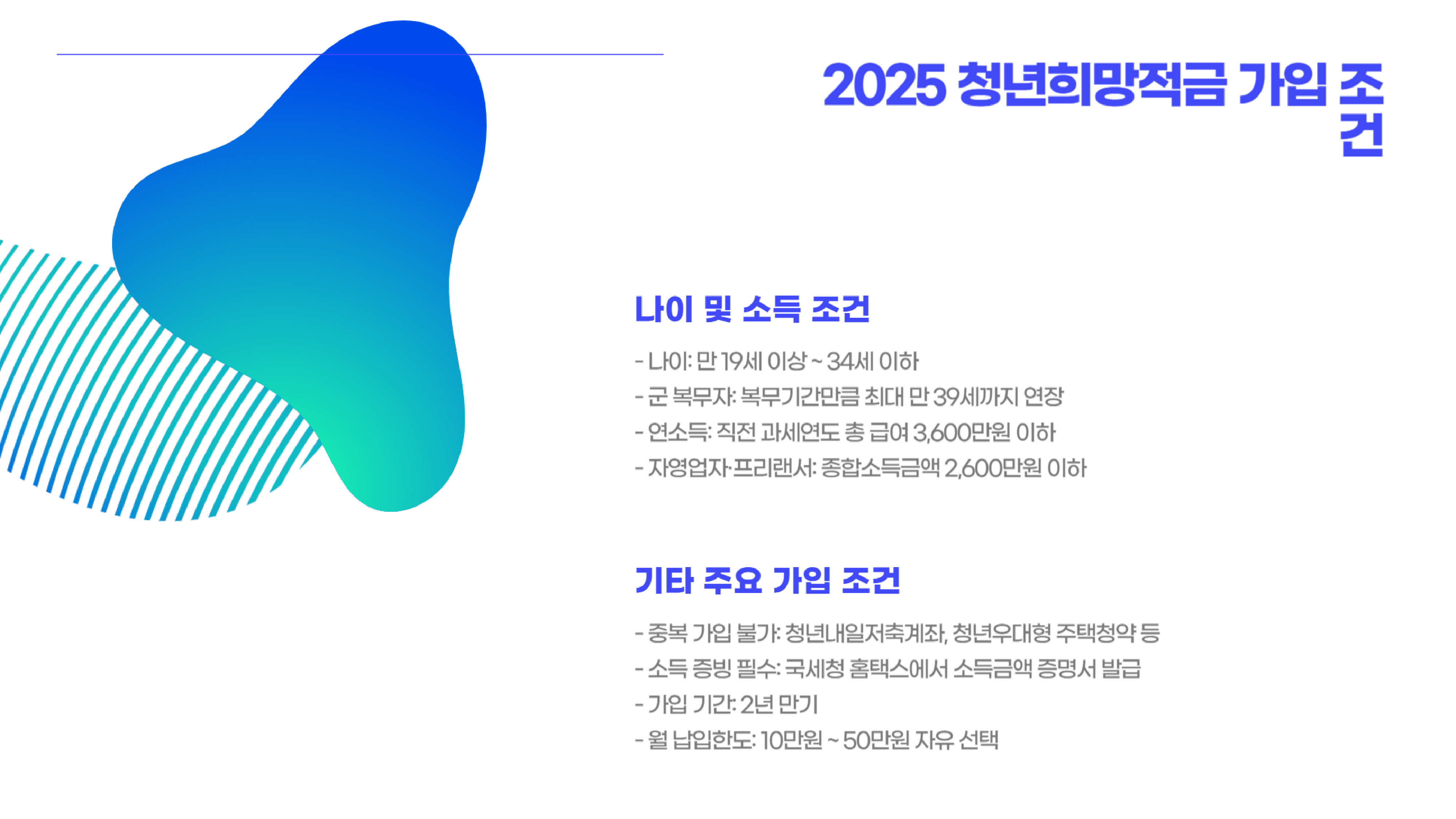 2025 청년희망적금 가입 조건

나이 및 소득 조건

- 나이: 만 19세 이상 ~ 34세 이하
- 군 복무자: 복무기간만큼 최대 만 39세까지 연장
- 연소득: 직전 과세연도 총 급여 3,600만원 이하
- 자영업자·프리랜서: 종합소득금액 2,600만원 이하

기타 주요 가입 조건

- 중복 가입 불가: 청년내일저축계좌, 청년우대형 주택청약 등
- 소득 증빙 필수: 국세청 홈택스에서 소득금액 증명서 발급
- 가입 기간: 2년 만기
- 월 납입한도: 10만원 ~ 50만원 자유 선택